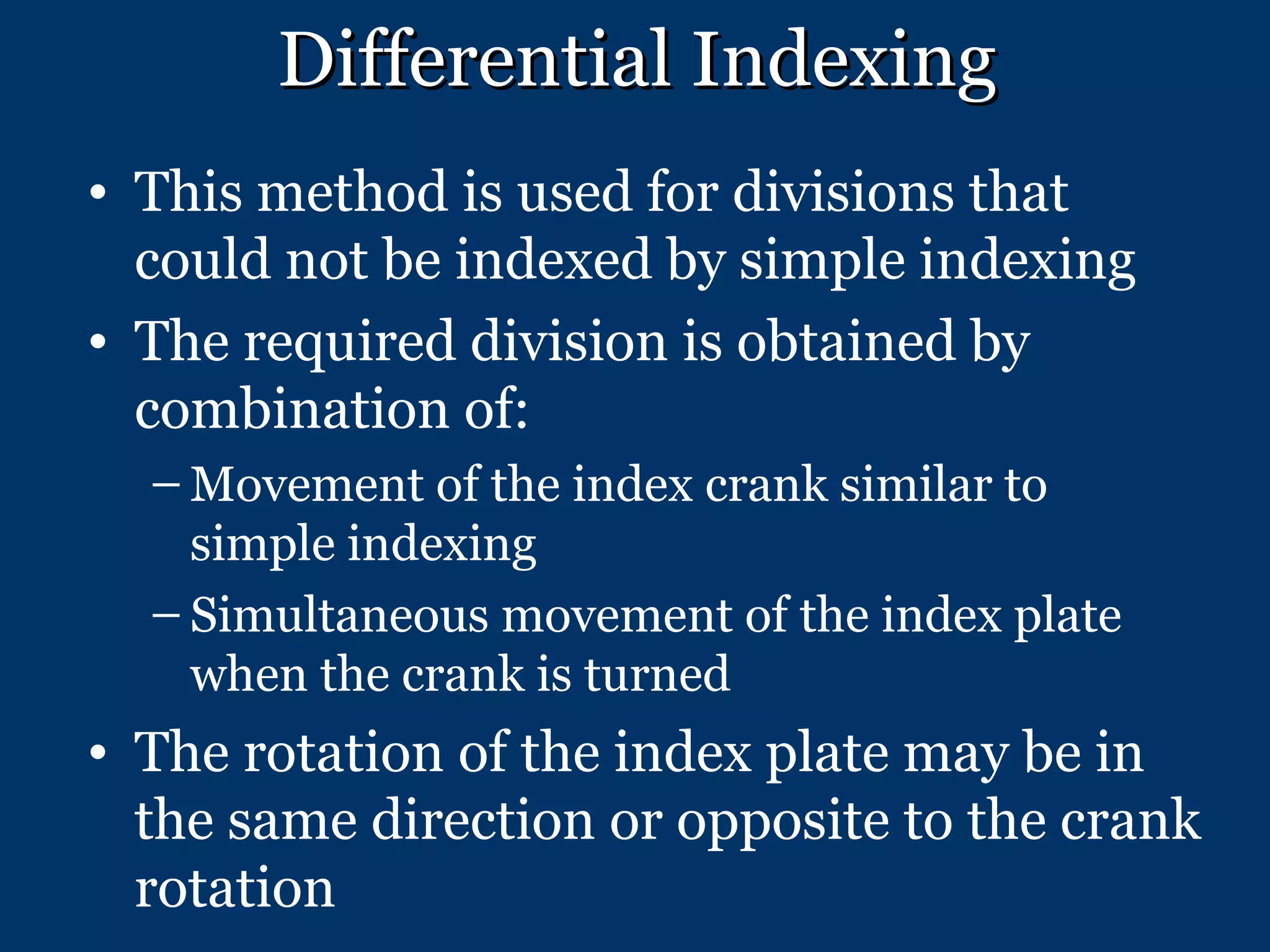 Differential Indexing

• This method is used for divisions that could not be indexed by simple indexing

• The required division is obtained by combination of:

– Movement of the index crank similar to simple indexing

– Simultaneous movement of the index plate when the crank is turned

• The rotation of the index plate may be in the same direction or opposite to the crank rotation